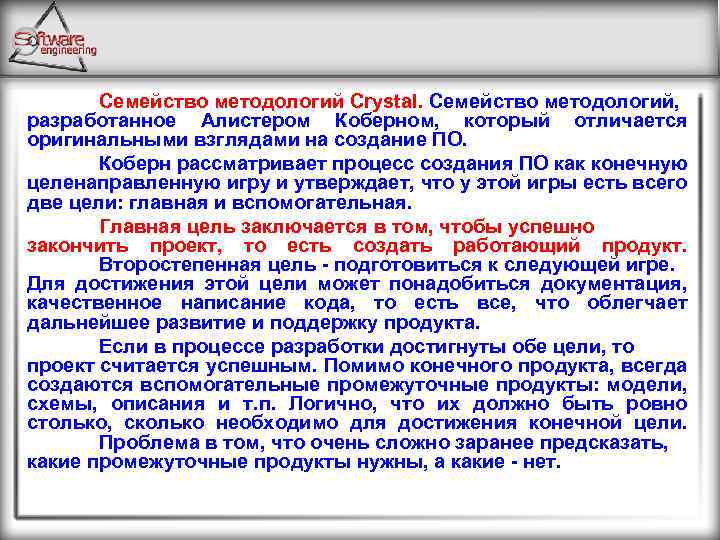 Software engineering

Семейство методологий Crystal. Семейство методологий, разработанное Алистером Коберном, который отличается оригинальными взглядами на создание ПО.

Коберн рассматривает процесс создания ПО как конечную целенаправленную игру и утверждает, что у этой игры есть всего две цели: главная и вспомогательная.

Главная цель заключается в том, чтобы успешно закончить проект, то есть создать работающий продукт.

Второстепенная цель - подготовиться к следующей игре. Для достижения этой цели может понадобиться документация, качественное написание кода, то есть все, что облегчает дальнейшее развитие и поддержку продукта.

Если в процессе разработки достигнуты обе цели, то проект считается успешным. Помимо конечного продукта, всегда создаются вспомогательные промежуточные продукты: модели, схемы, описания и т.п. Логично, что их должно быть ровно столько, сколько необходимо для достижения конечной цели.

Проблема в том, что очень сложно заранее предсказать, какие промежуточные продукты нужны, а какие - нет.